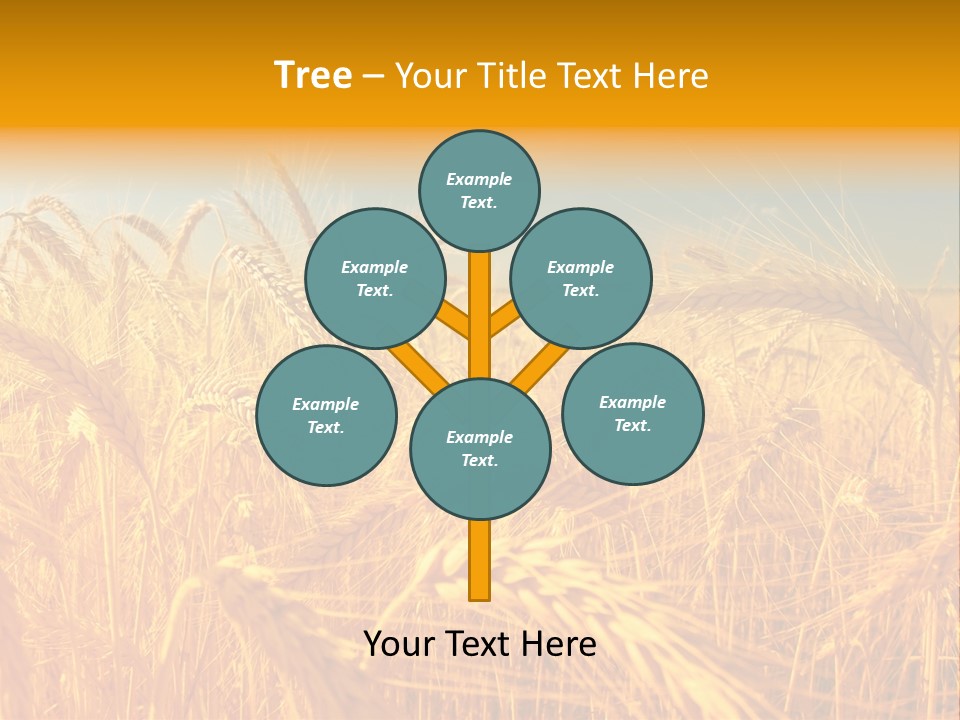 Tree – Your Title Text Here

Example Text.

Example Text.

Example Text.

Example Text.

Example Text.

Example Text.

Your Text Here